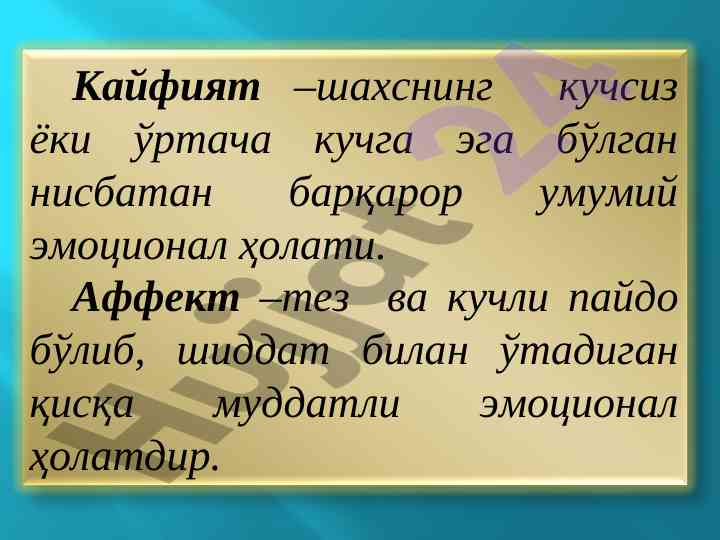 **Кайфият** –шахснинг кучсиз ёки ўртача кучга эга бўлган нисбатан барқарор умумий эмоционал ҳолати.

**Аффект** –тез ва кучли пайдо бўлиб, шиддат билан ўтадиган қисқа муддатли эмоционал ҳолатдир.

Hujjat 24